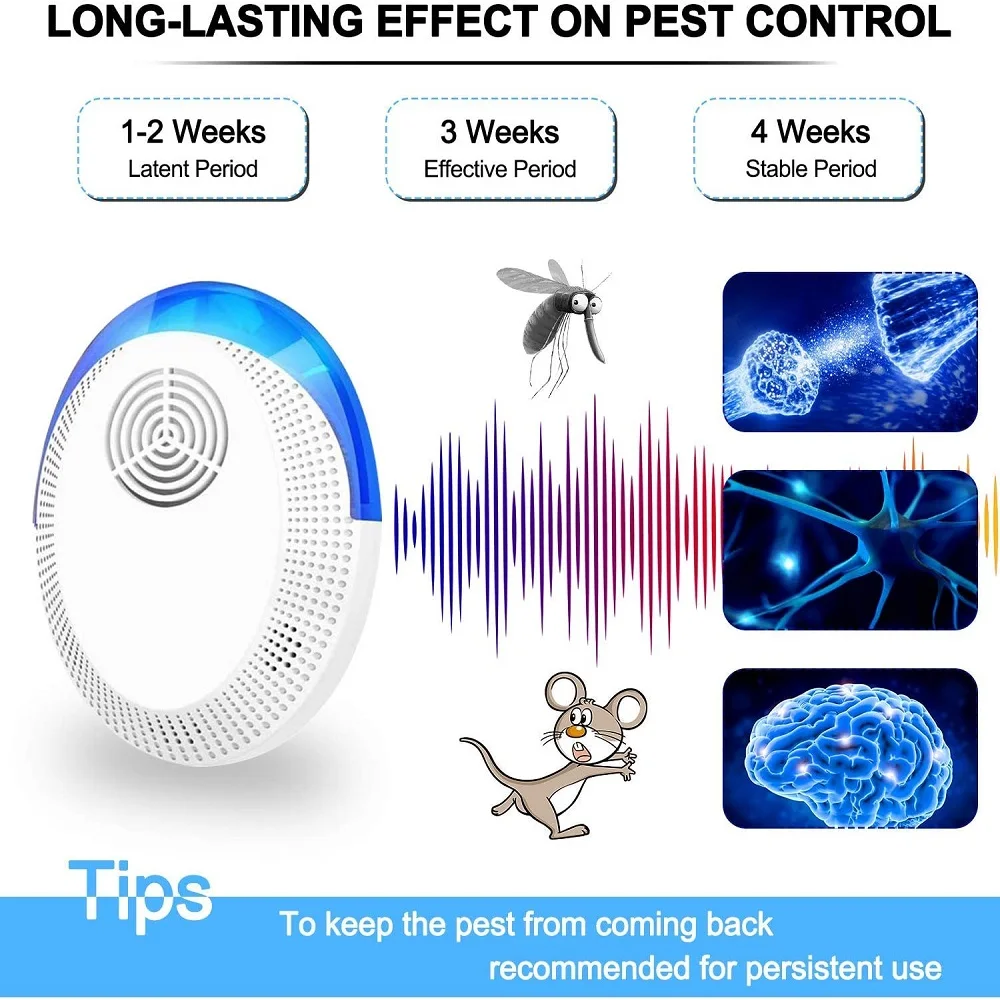 LONG-LASTING EFFECT ON PEST CONTROL

1-2 Weeks
Latent Period

3 Weeks
Effective Period

4 Weeks
Stable Period

Tips
To keep the pest from coming back
recommended for persistent use